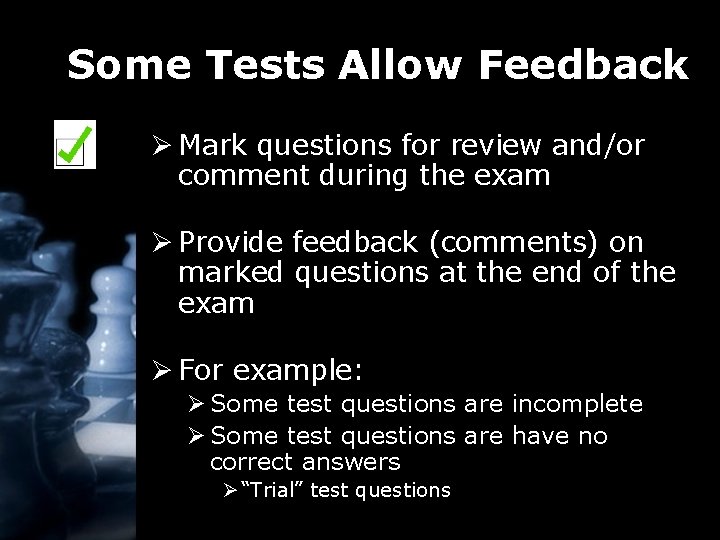 Some Tests Allow Feedback

➢ Mark questions for review and/or comment during the exam

➢ Provide feedback (comments) on marked questions at the end of the exam

➢ For example:
➢ Some test questions are incomplete
➢ Some test questions are have no correct answers
➢ “Trial” test questions